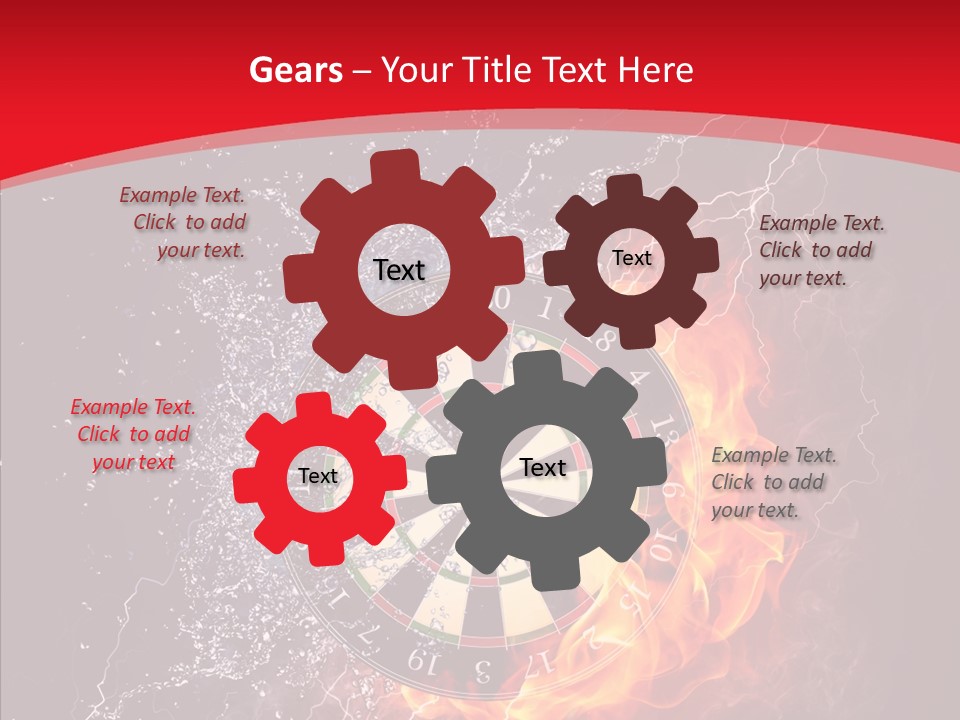 Gears – Your Title Text Here

Example Text. Click to add your text.

Text

Text

Example Text. Click to add your text.

Example Text. Click to add your text

Text

Text

Example Text. Click to add your text.